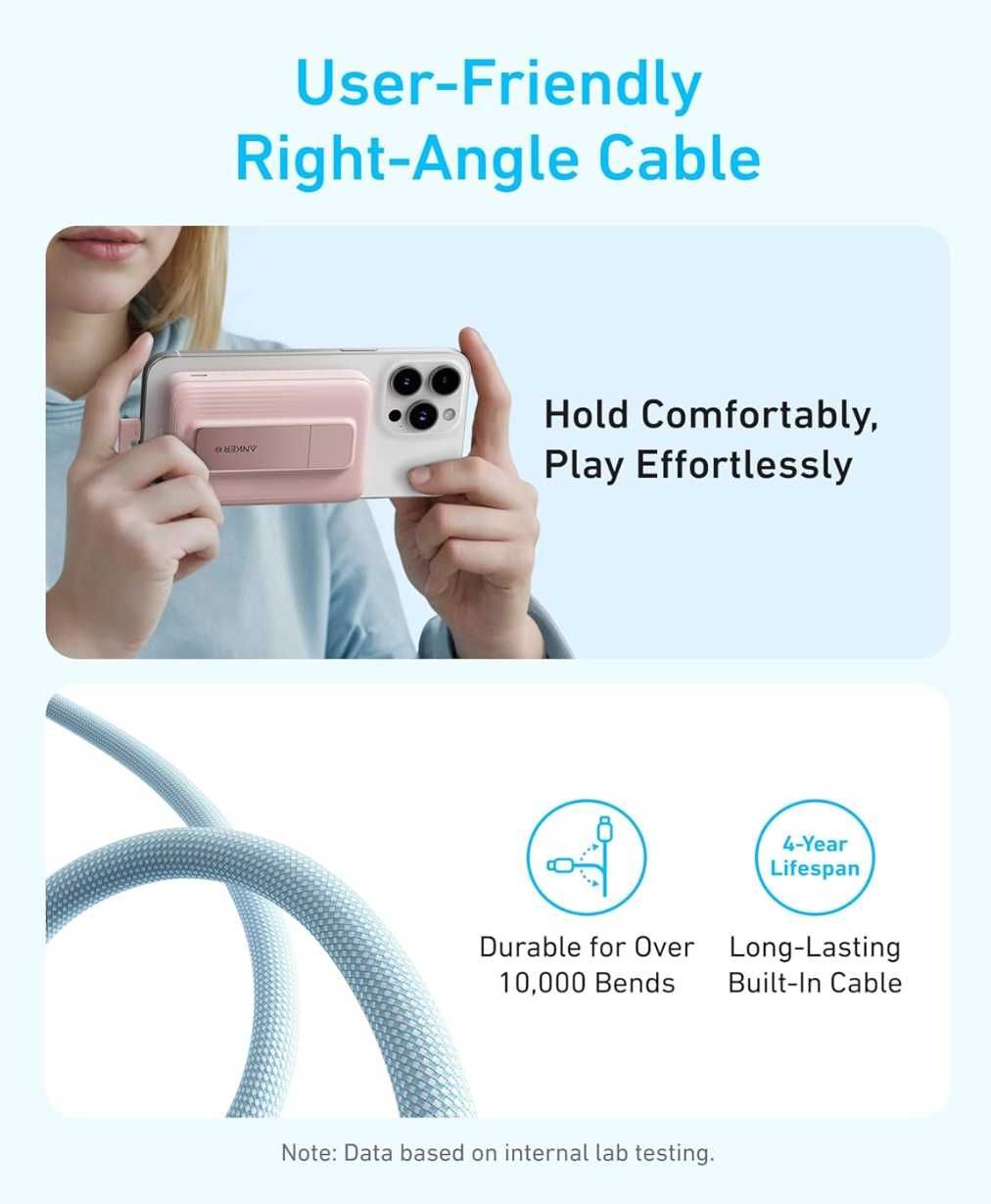 User-Friendly Right-Angle Cable

ANKER

Hold Comfortably, Play Effortlessly

Durable for Over 10,000 Bends

4-Year Lifespan

Long-Lasting Built-In Cable

Note: Data based on internal lab testing.